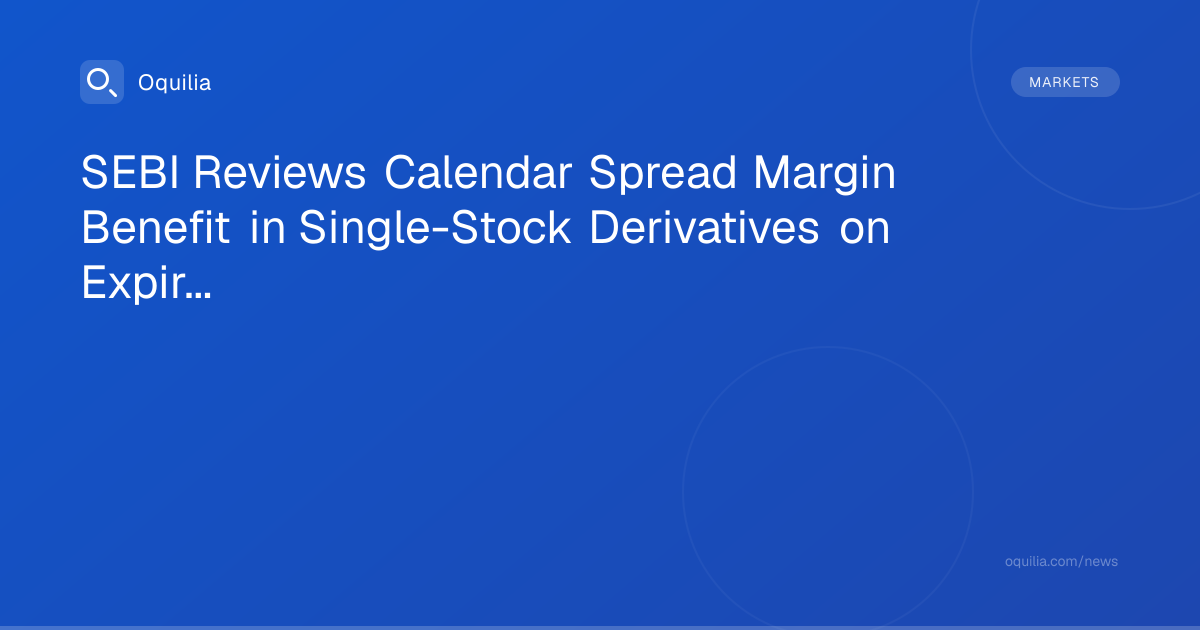 Oquilia

MARKETS

SEBI Reviews Calendar Spread Margin Benefit in Single-Stock Derivatives on Expir...

oquilia.com/news